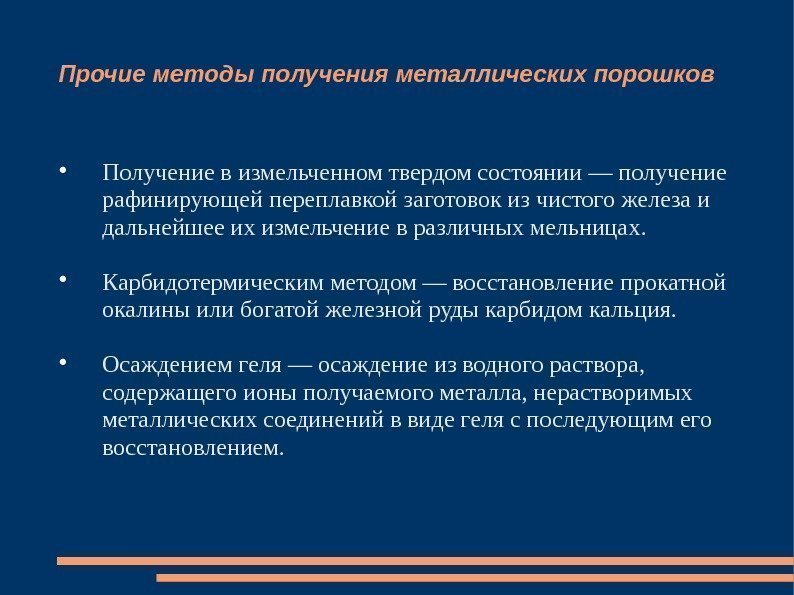 Прочие методы получения металлических порошков

• Получение в измельченном твердом состоянии — получение рафинирующей переплавкой заготовок из чистого железа и дальнейшее их измельчение в различных мельницах.

• Карбидотермическим методом — восстановление прокатной окалины или богатой железной руды карбидом кальция.

• Осаждением геля — осаждение из водного раствора, содержащего ионы получаемого металла, нерастворимых металлических соединений в виде геля с последующим его восстановлением.